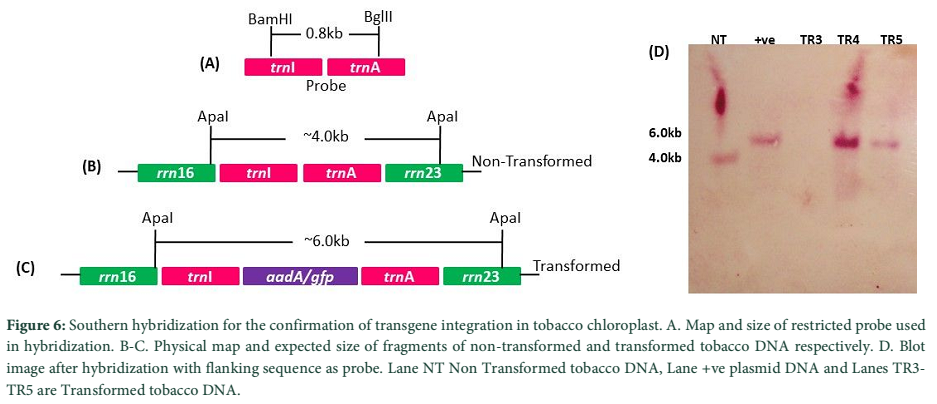 BamHI 0.8kb BglII

(A) trnI trnA

Probe

ApaI ~4.0kb ApaI

(B) rrn16 trnI trnA rrn23 Non-Transformed

ApaI ~6.0kb ApaI

(C) rrn16 trnI aadA/gfp trnA rrn23 Transformed

(D) NT +ve TR3 TR4 TR5

6.0kb

4.0kb

Figure 6: Southern hybridization for the confirmation of transgene integration in tobacco chloroplast. A. Map and size of restricted probe used in hybridization. B-C. Physical map and expected size of fragments of non-transformed and transformed tobacco DNA respectively. D. Blot image after hybridization with flanking sequence as probe. Lane NT Non Transformed tobacco DNA, Lane +ve plasmid DNA and Lanes TR3-TR5 are Transformed tobacco DNA.